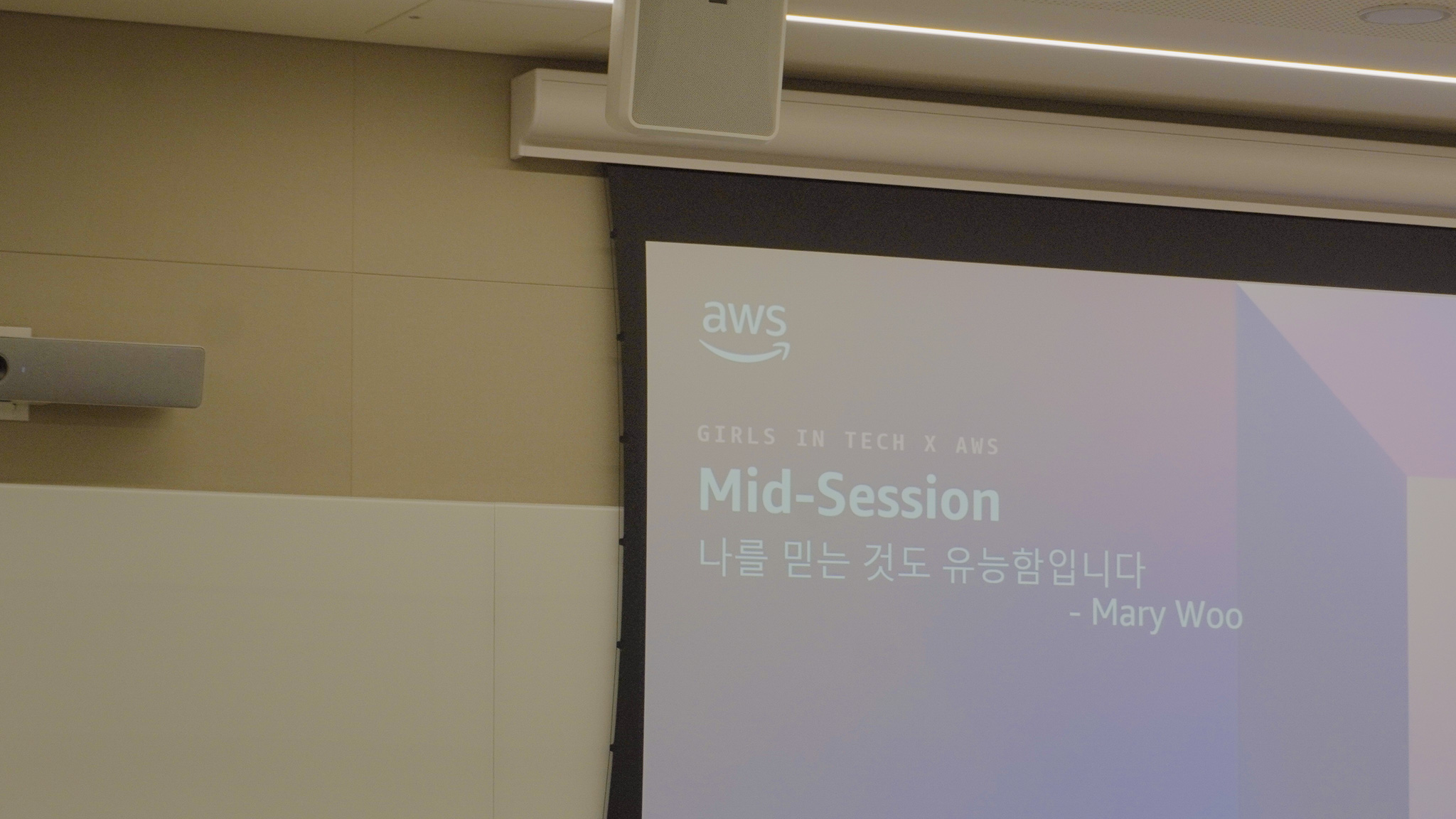 aws

GIRLS IN TECH X AWS

Mid-Session

나를 믿는 것도 유능함입니다

- Mary Woo